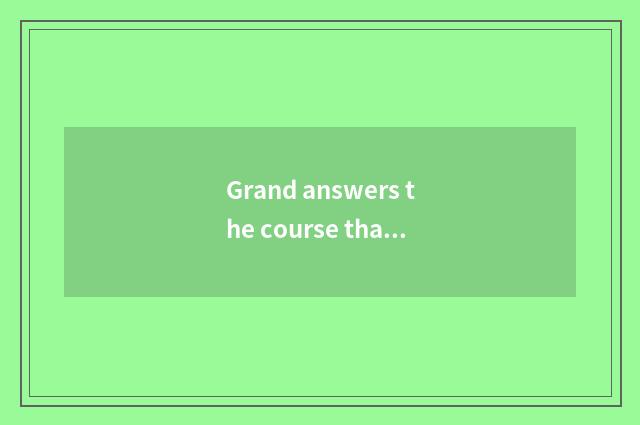 Grand answers the course tha...